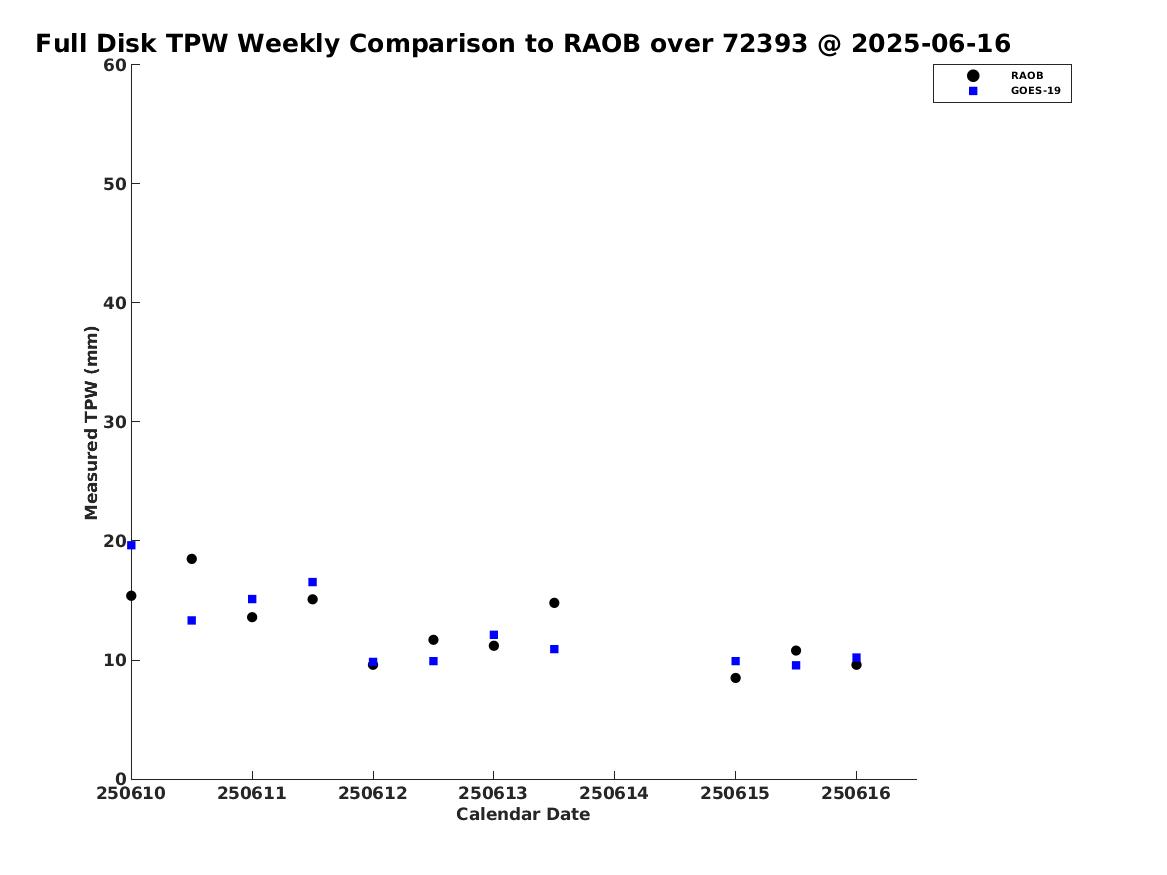 Full Disk TPW Weekly Comparison to RAOB over 72393 @ 2025-06-16

RAOB
GOES-19

Measured TPW (mm)

60
50
40
30
20
10
0

250610
250611
250612
250613
250614
250615
250616

Calendar Date